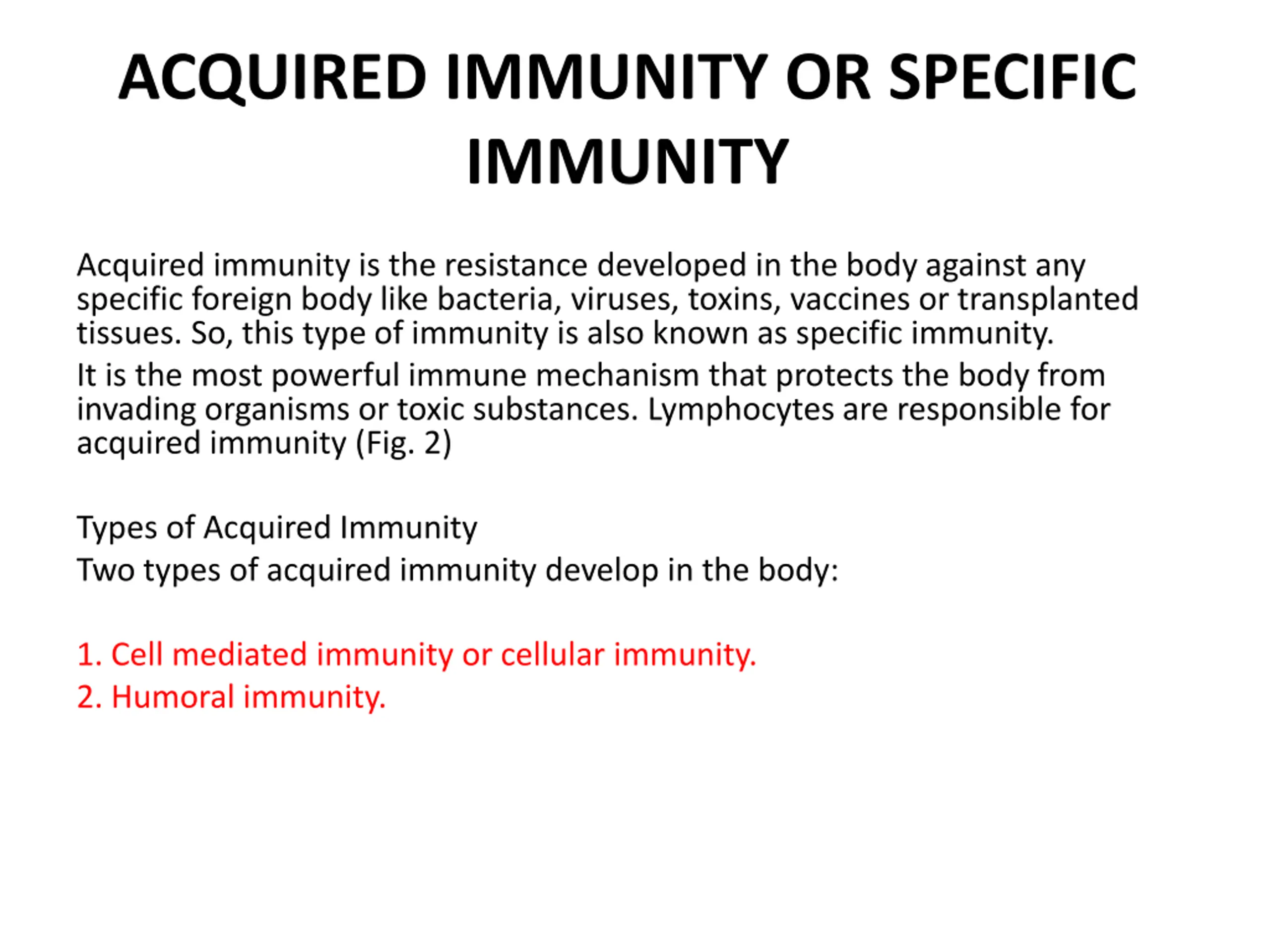 ACQUIRED IMMUNITY OR SPECIFIC IMMUNITY

Acquired immunity is the resistance developed in the body against any specific foreign body like bacteria, viruses, toxins, vaccines or transplanted tissues. So, this type of immunity is also known as specific immunity.

It is the most powerful immune mechanism that protects the body from invading organisms or toxic substances. Lymphocytes are responsible for acquired immunity (Fig. 2)

Types of Acquired Immunity

Two types of acquired immunity develop in the body:

1. Cell mediated immunity or cellular immunity.

2. Humoral immunity.